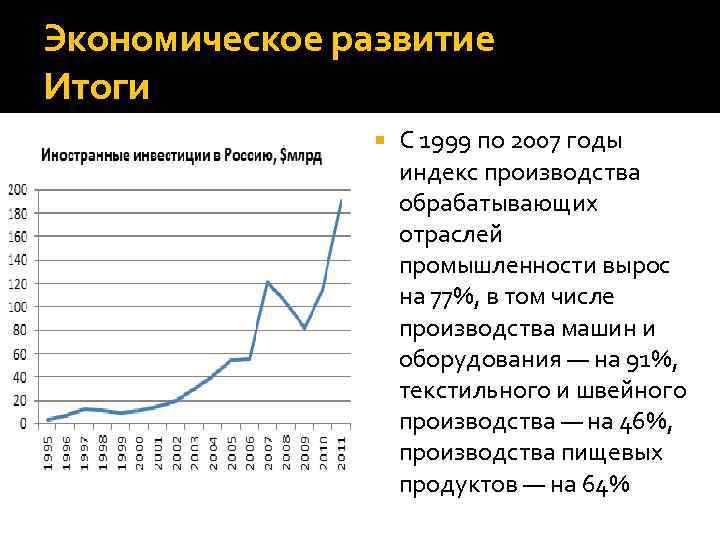 Экономическое развитие
Итоги

Иностранные инвестиции в Россию, $млрд

200
180
160
140
120
100
80
60
40
20
0

1995
1996
1997
1998
1999
2000
2001
2002
2003
2004
2005
2006
2007
2008
2009
2010
2011

С 1999 по 2007 годы индекс производства обрабатывающих отраслей промышленности вырос на 77%, в том числе производства машин и оборудования — на 91%, текстильного и швейного производства — на 46%, производства пищевых продуктов — на 64%